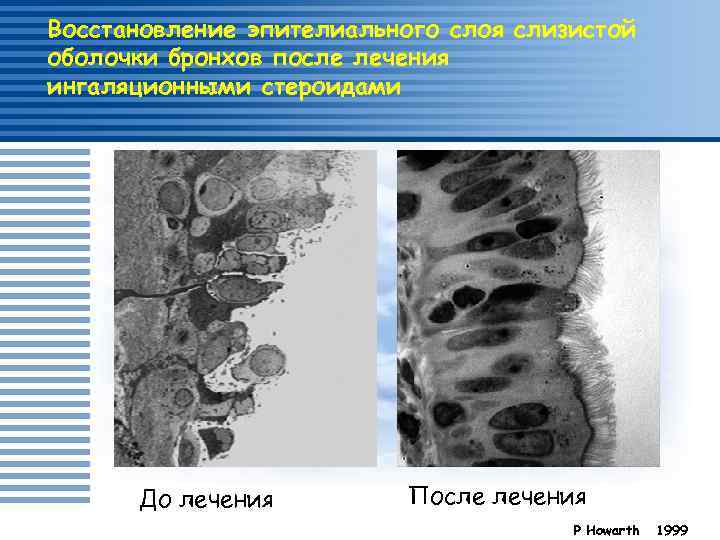 Восстановление эпителиального слоя слизистой оболочки бронхов после лечения ингаляционными стероидами

До лечения

После лечения

P Howarth 1999